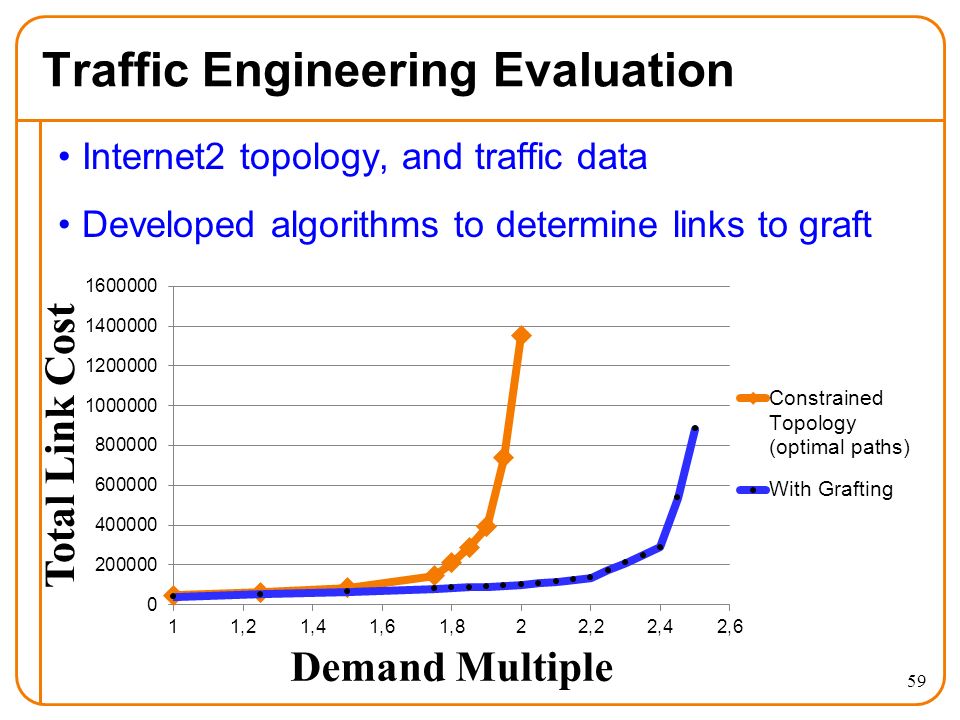 Traffic Engineering Evaluation

• Internet2 topology, and traffic data

• Developed algorithms to determine links to graft

Total Link Cost

1600000
1400000
1200000
1000000
800000
600000
400000
200000
0

1 1,2 1,4 1,6 1,8 2 2,2 2,4 2,6

Demand Multiple

Constrained Topology (optimal paths)

With Grafting

59